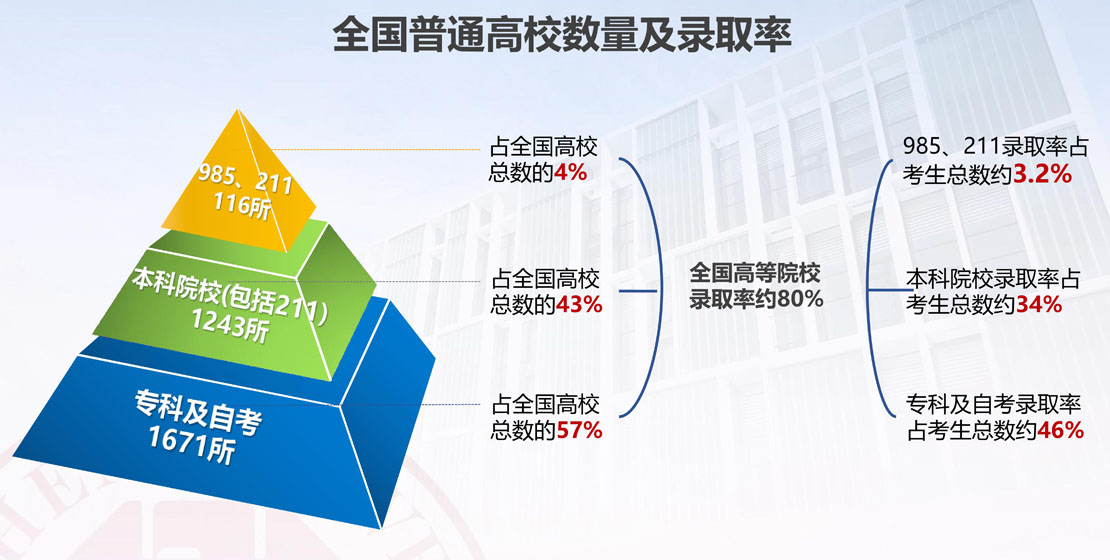 全国普通高校数量及录取率

985、211
116所

本科院校(包括211)
1243所

专科及自考
1671所

占全国高校总数的4%

占全国高校总数的43%

占全国高校总数的57%

全国高等院校录取率约80%

985、211录取率占考生总数约3.2%

本科院校录取率占考生总数约34%

专科及自考录取率占考生总数约46%